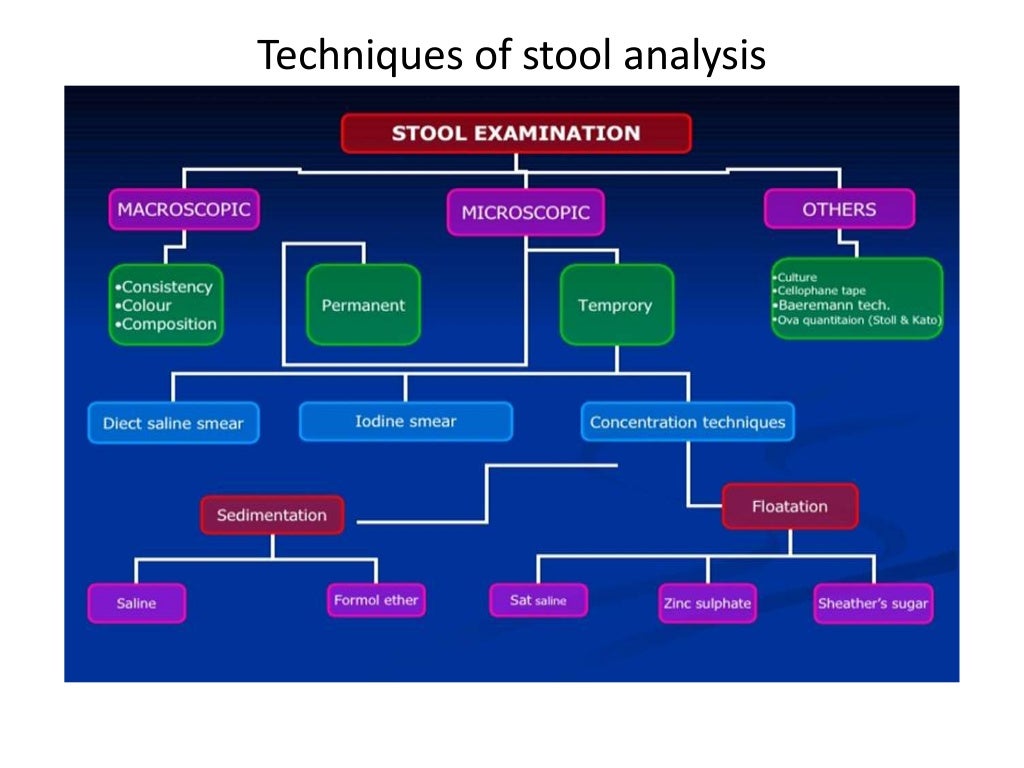 Techniques of stool analysis

STOOL EXAMINATION

MACROSCOPIC

MICROSCOPIC

OTHERS

•Consistency
•Colour
•Composition

Permanent

Temprory

•Culture
•Cellophane tape
•Baeremann tech.
•Ova quantitaion (Stoll & Kato)

Diect saline smear

Iodine smear

Concentration techniques

Sedimentation

Floatation

Saline

Formol ether

Sat saline

Zinc sulphate

Sheather's sugar